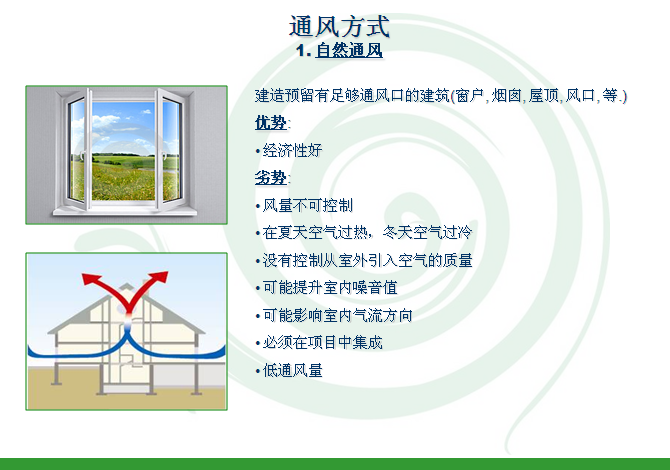 通风方式
1. 自然通风

建造预留有足够通风口的建筑(窗户, 烟囱, 屋顶, 风口, 等.)

优势:

• 经济性好

劣势:

• 风量不可控制

• 在夏天空气过热，冬天空气过冷

• 没有控制从室外引入空气的质量

• 可能提升室内噪音值

• 可能影响室内气流方向

• 必须在项目中集成

• 低通风量